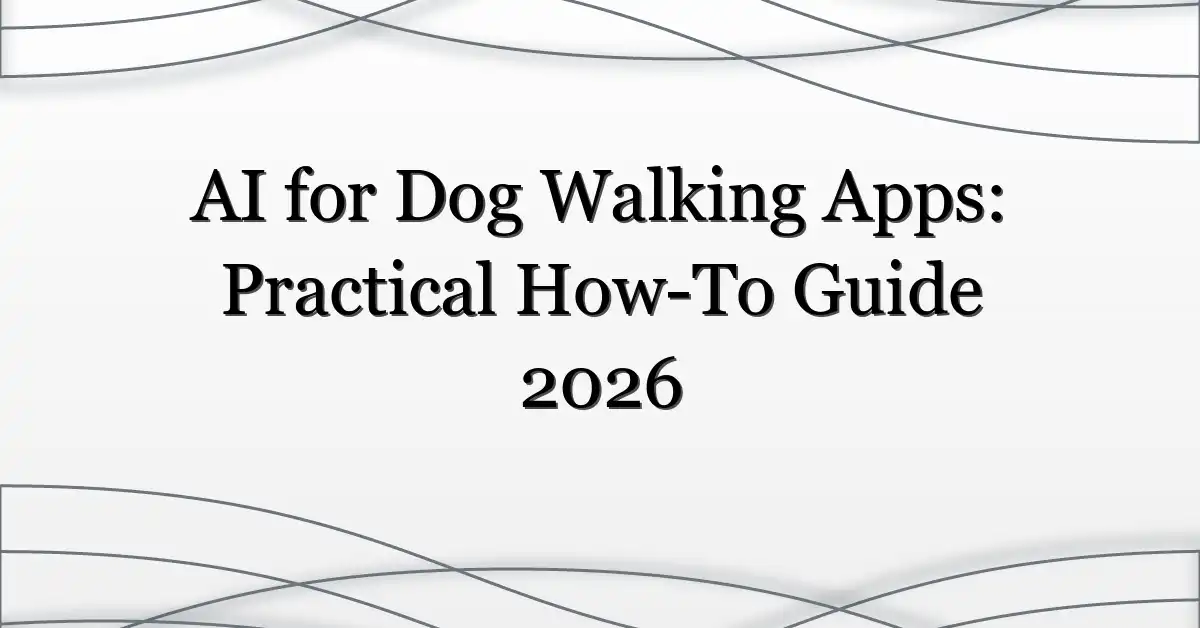 AI for Dog Walking Apps: Practical How-To Guide 2026